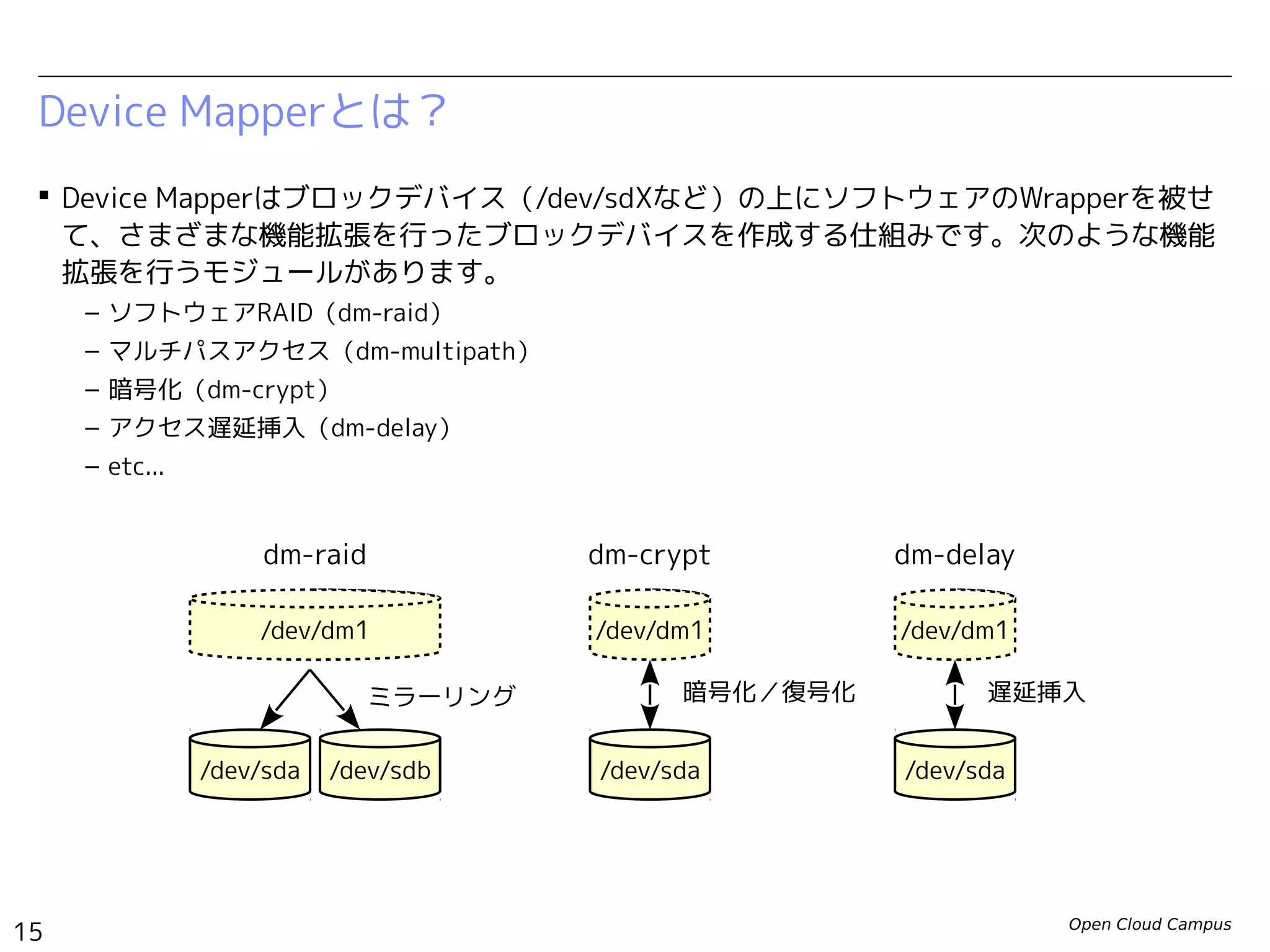 Device Mapperとは？

▪ Device Mapperはブロックデバイス（/dev/sdXなど）の上にソフトウェアのWrapperを被せて、さまざまな機能拡張を行ったブロックデバイスを作成する仕組みです。次のような機能拡張を行うモジュールがあります。

– ソフトウェアRAID（dm-raid）
– マルチパスアクセス（dm-multipath）
– 暗号化（dm-crypt）
– アクセス遅延挿入（dm-delay）
– etc...

dm-raid
/dev/dm1
ミラーリング
/dev/sda
/dev/sdb

dm-crypt
/dev/dm1
暗号化／復号化
/dev/sda

dm-delay
/dev/dm1
遅延挿入
/dev/sda

15

Open Cloud Campus